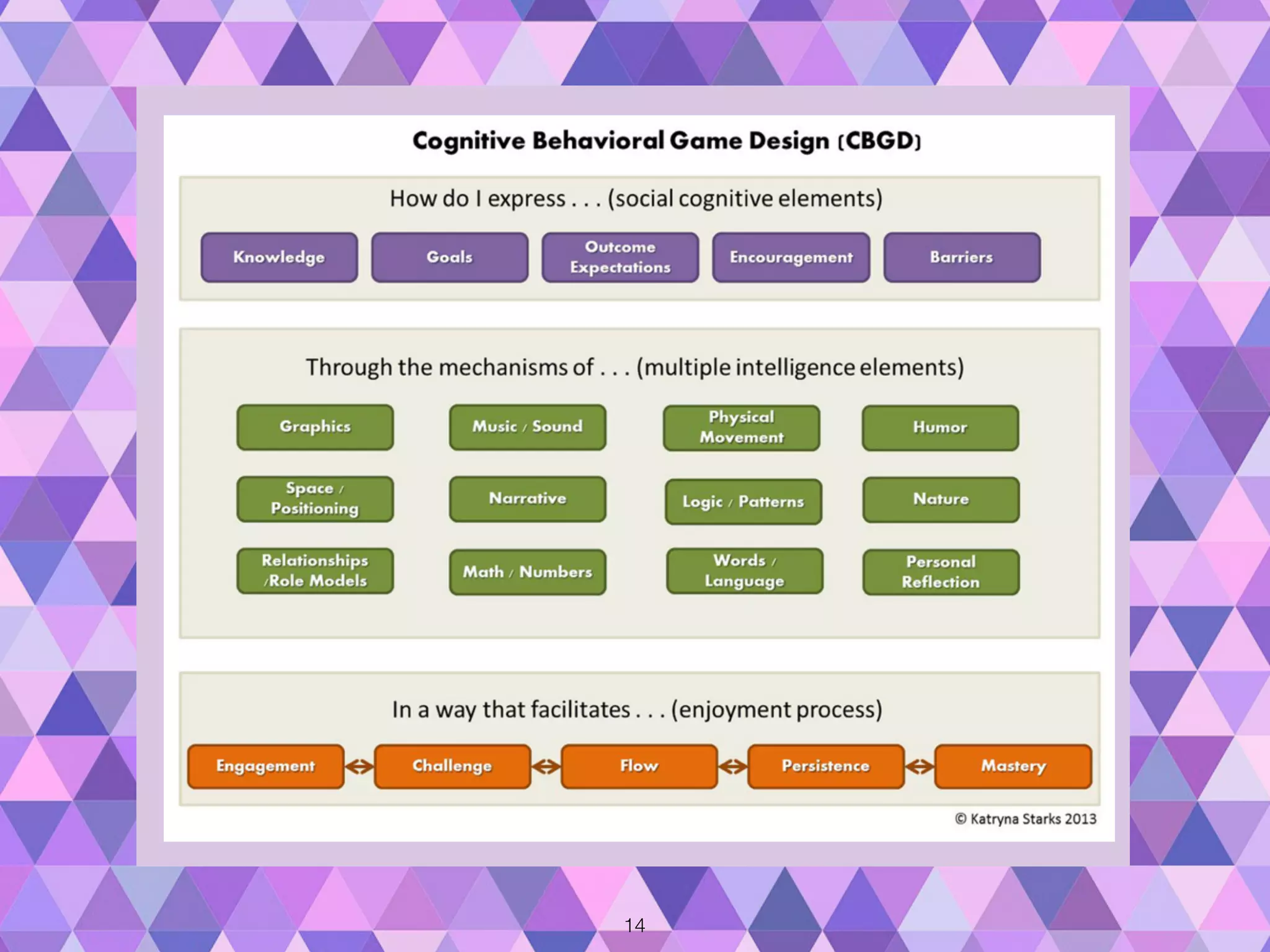 Cognitive Behavioral Game Design (CBGD)

How do I express . . . (social cognitive elements)

Knowledge

Goals

Outcome Expectations

Encouragement

Barriers

Through the mechanisms of . . . (multiple intelligence elements)

Graphics

Music / Sound

Physical Movement

Humor

Space / Positioning

Narrative

Logic / Patterns

Nature

Relationships /Role Models

Math / Numbers

Words / Language

Personal Reflection

In a way that facilitates . . . (enjoyment process)

Engagement

Challenge

Flow

Persistence

Mastery

© Katryna Starks 2013

14